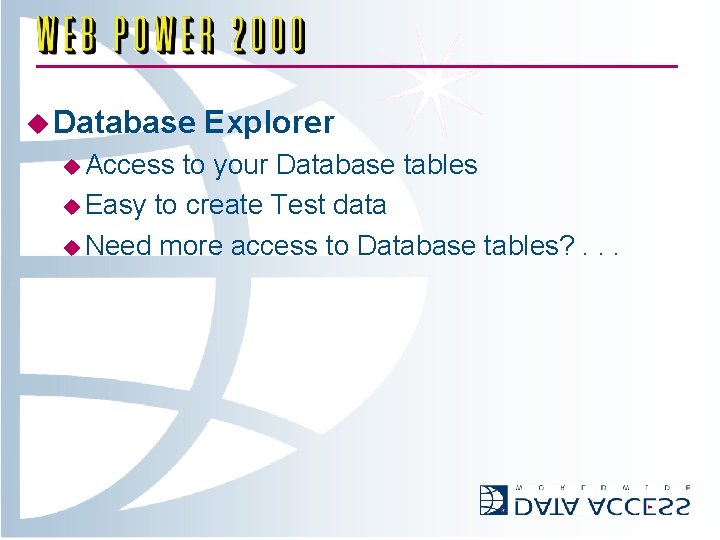 WEB POWER 2000

Database Explorer

Access to your Database tables

Easy to create Test data

Need more access to Database tables? . . .

WORLDWIDE
DATA ACCESS